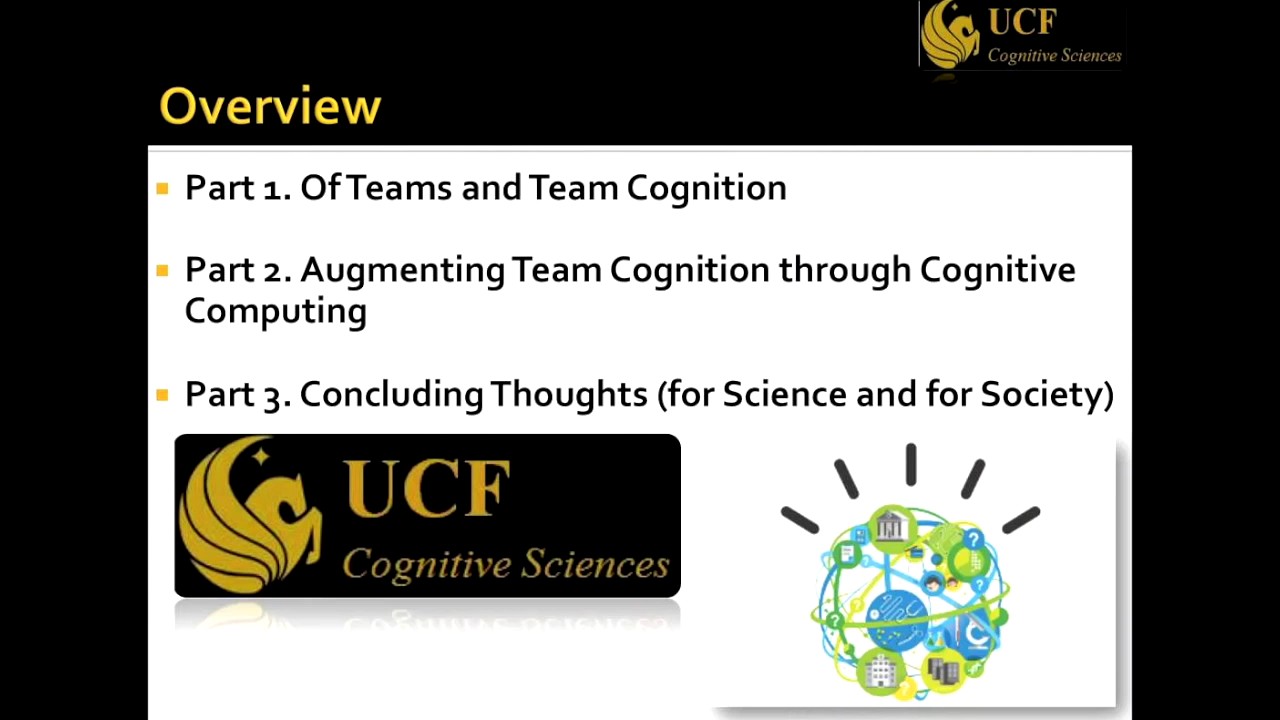 UCF
Cognitive Sciences

Overview

Part 1. Of Teams and Team Cognition

Part 2. Augmenting Team Cognition through Cognitive Computing

Part 3. Concluding Thoughts (for Science and for Society)

UCF
Cognitive Sciences